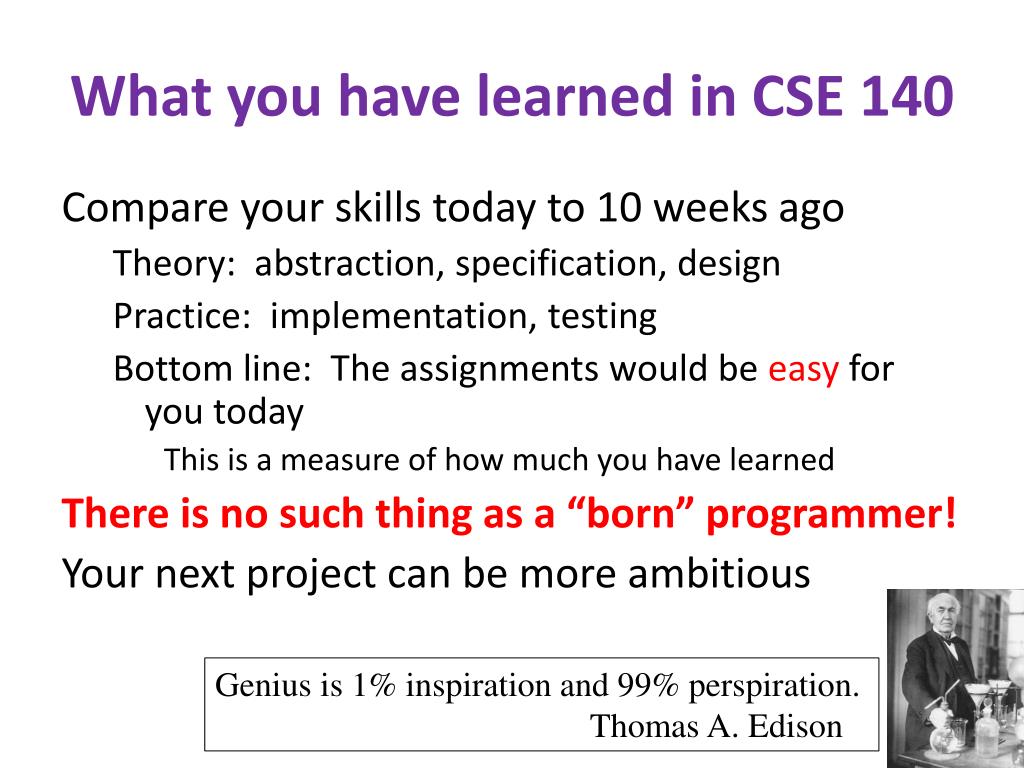 What you have learned in CSE 140

Compare your skills today to 10 weeks ago

Theory: abstraction, specification, design

Practice: implementation, testing

Bottom line: The assignments would be easy for you today

This is a measure of how much you have learned

There is no such thing as a “born” programmer!

Your next project can be more ambitious

Genius is 1% inspiration and 99% perspiration.
Thomas A. Edison